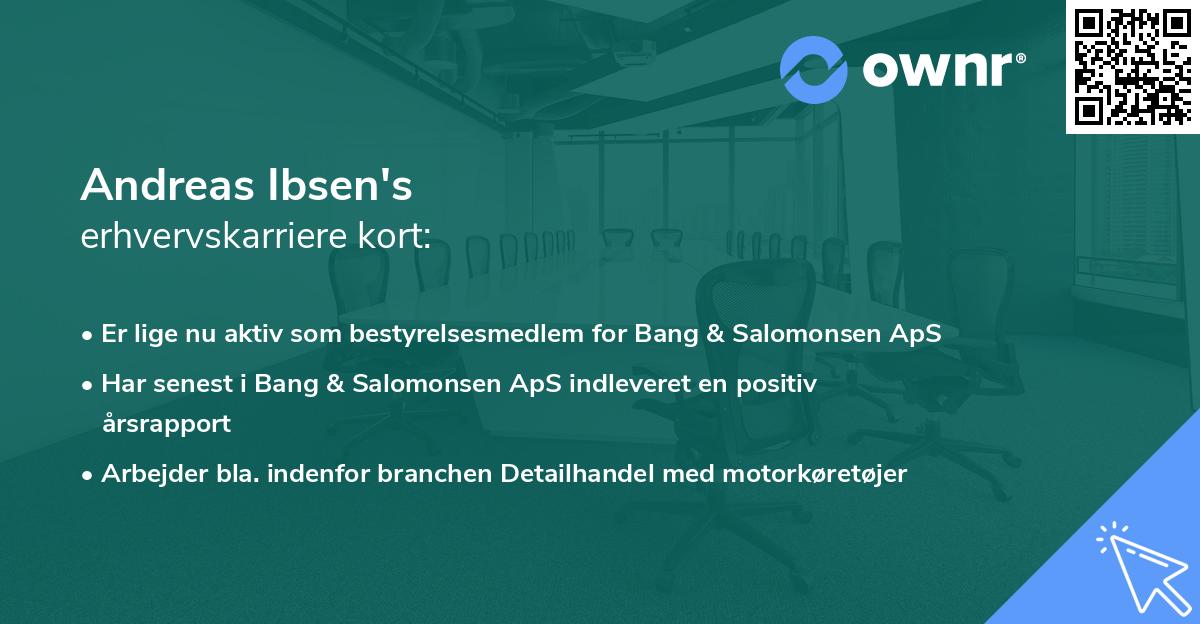 ownr®

Andreas Ibsen's
erhvervskarriere kort:

• Er lige nu aktiv som bestyrelsesmedlem for Bang & Salomonsen ApS
• Har senest i Bang & Salomonsen ApS indleveret en positiv årsrapport
• Arbejder bla. indenfor branchen Detailhandel med motorkøretøjer